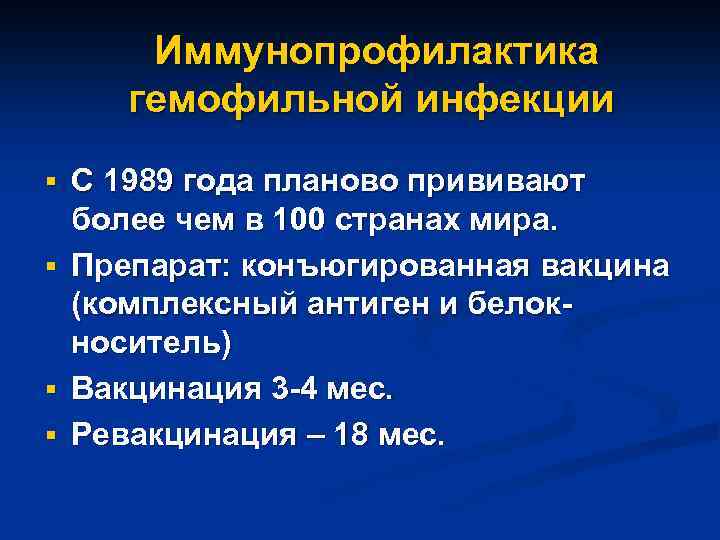 Иммунопрофилактика гемофильной инфекции

▪ С 1989 года планово прививают более чем в 100 странах мира.
▪ Препарат: конъюгированная вакцина (комплексный антиген и белок-носитель)
▪ Вакцинация 3-4 мес.
▪ Ревакцинация – 18 мес.